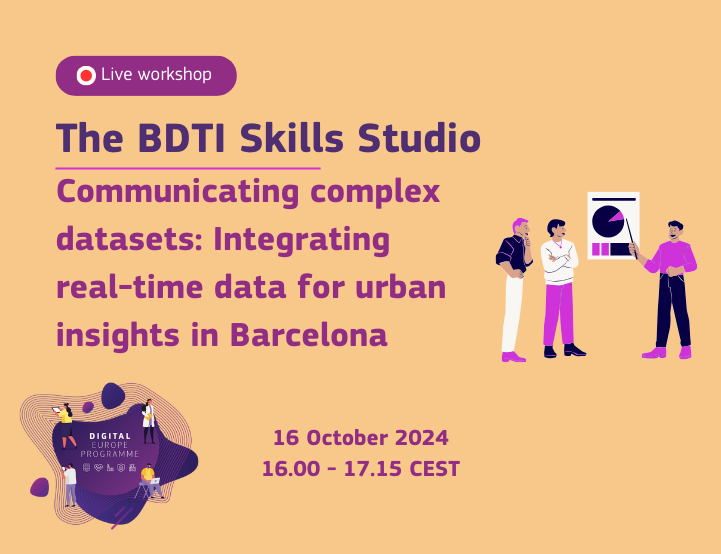 Live workshop

The BDTI Skills Studio

Communicating complex datasets: Integrating real-time data for urban insights in Barcelona

DIGITAL EUROPE PROGRAMME

16 October 2024
16.00 - 17.15 CEST